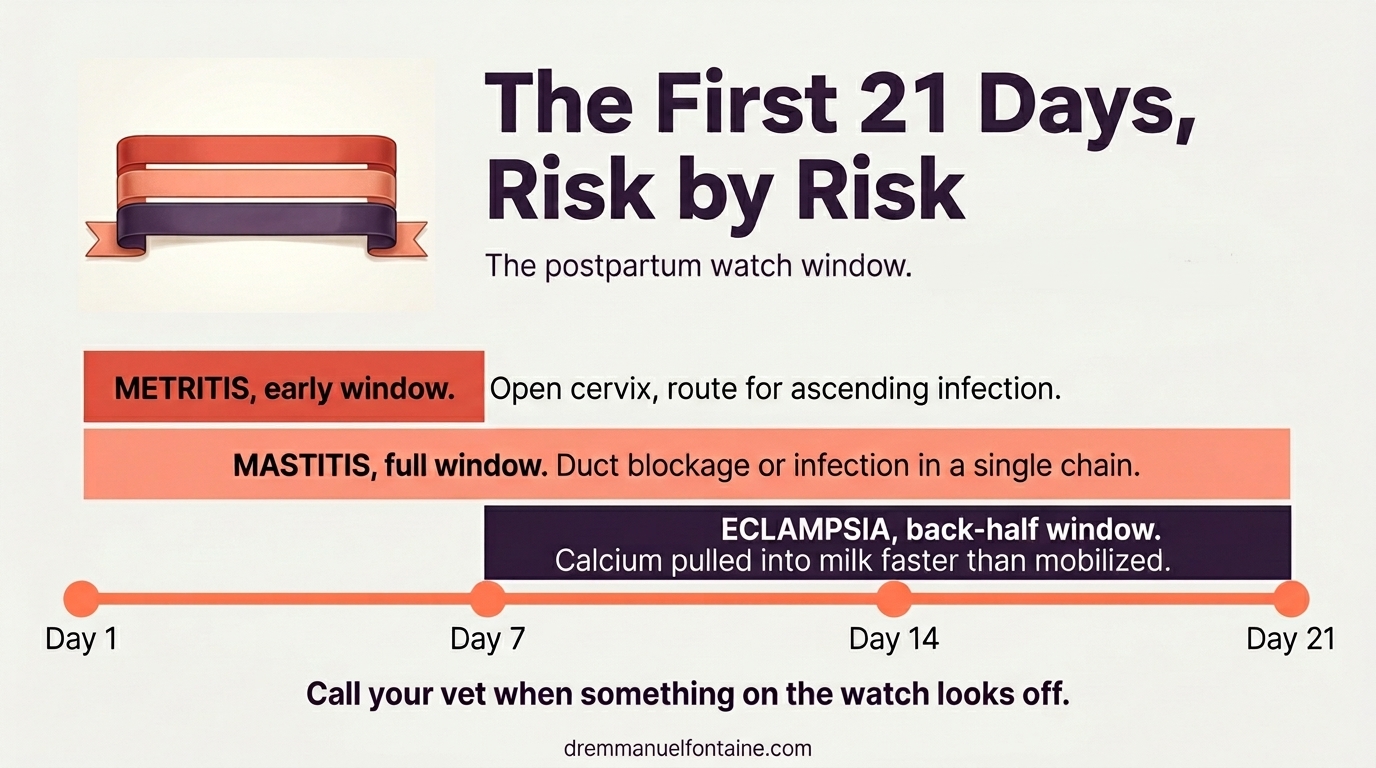 The First 21 Days, Risk by Risk

The postpartum watch window.

METRITIS, early window. Open cervix, route for ascending infection.

MASTITIS, full window. Duct blockage or infection in a single chain.

ECLAMPSIA, back-half window. Calcium pulled into milk faster than mobilized.

Day 1 Day 7 Day 14 Day 21

Call your vet when something on the watch looks off.

dremmanuelfontaine.com